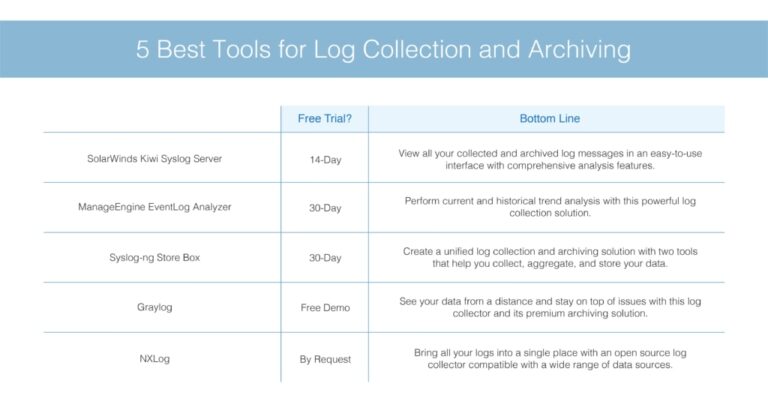 5 Best Tools for Log Collection and Archiving

| | Free Trial? | Bottom Line |
|---|---|---|
| SolarWinds Kiwi Syslog Server | 14-Day | View all your collected and archived log messages in an easy-to-use interface with comprehensive analysis features. |
| ManageEngine EventLog Analyzer | 30-Day | Perform current and historical trend analysis with this powerful log collection solution. |
| Syslog-ng Store Box | 30-Day | Create a unified log collection and archiving solution with two tools that help you collect, aggregate, and store your data. |
| Graylog | Free Demo | See your data from a distance and stay on top of issues with this log collector and its premium archiving solution. |
| NXLog | By Request | Bring all your logs into a single place with an open source log collector compatible with a wide range of data sources. |